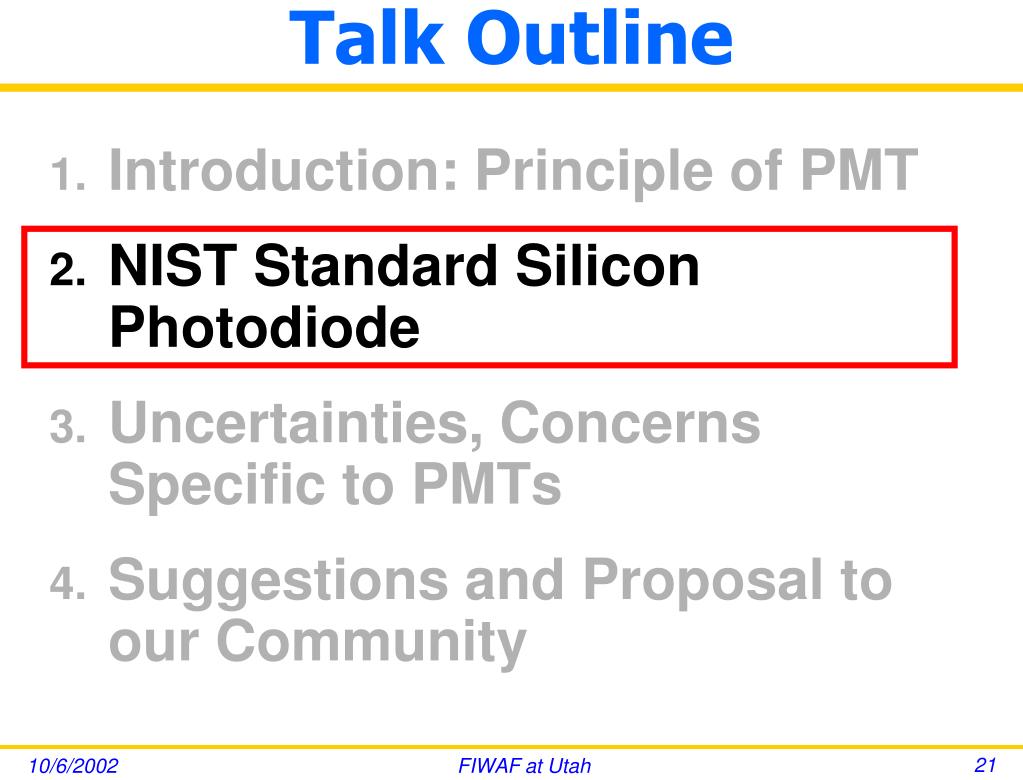 Talk Outline

1. Introduction: Principle of PMT

2. NIST Standard Silicon Photodiode

3. Uncertainties, Concerns Specific to PMTs

4. Suggestions and Proposal to our Community

10/6/2002 FIWAF at Utah 21